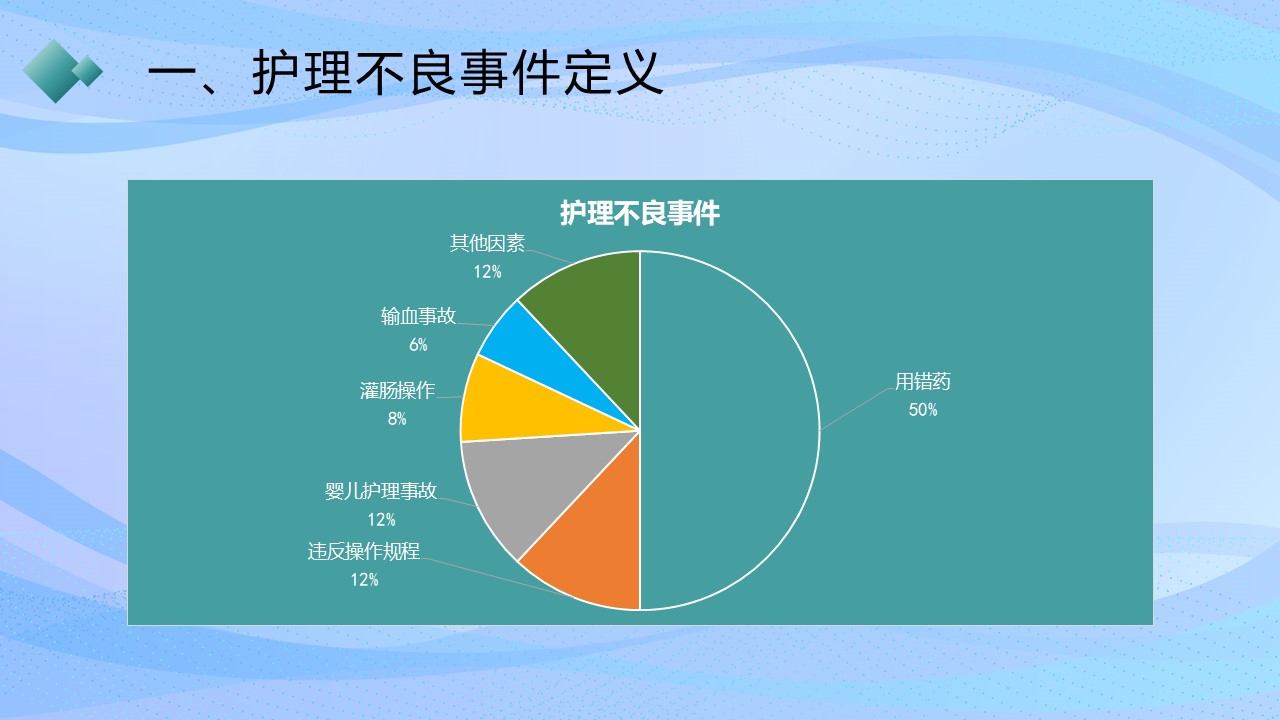 一、护理不良事件定义

护理不良事件

其他因素
12%

输血事故
6%

灌肠操作
8%

婴儿护理事故
12%

违反操作规程
12%

用错药
50%